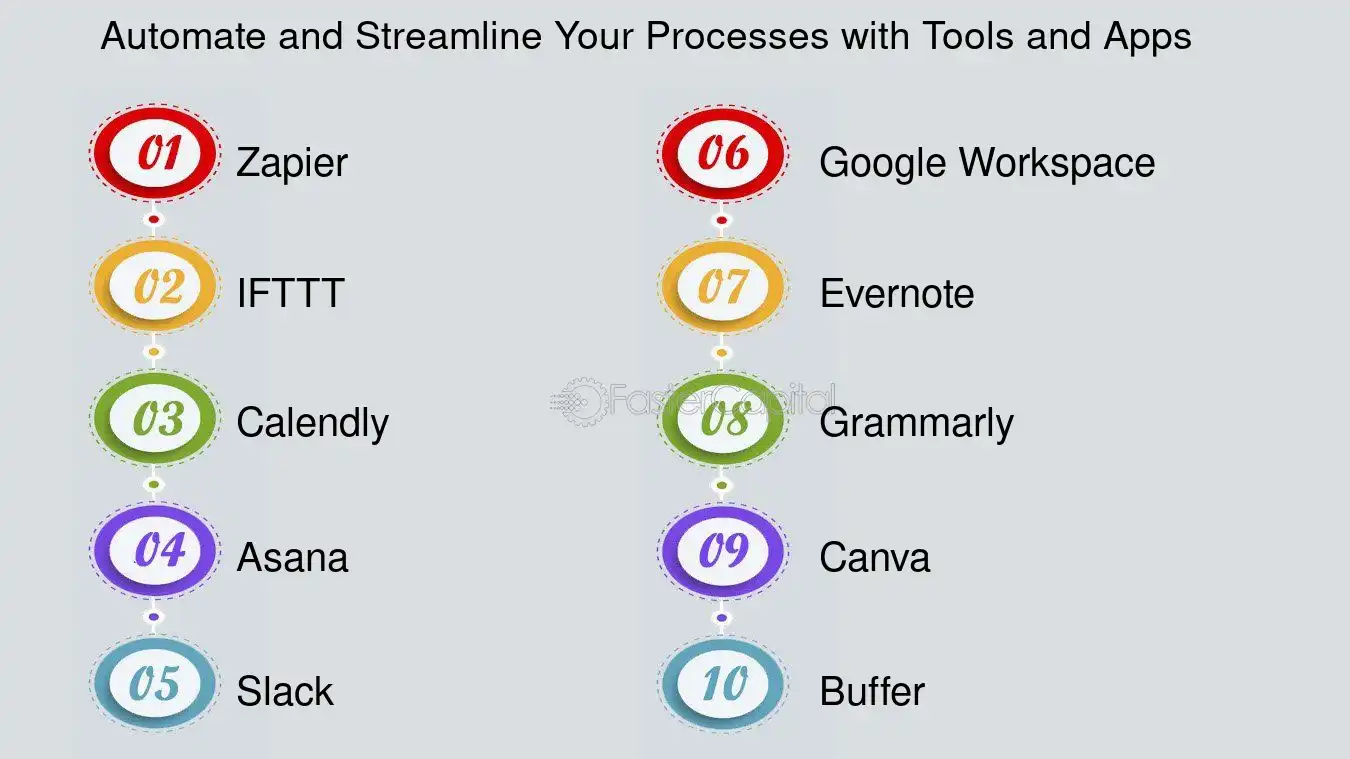 Automate and Streamline Your Processes with Tools and Apps

01 Zapier

02 IFTTT

03 Calendly

04 Asana

05 Slack

06 Google Workspace

07 Evernote

08 Grammarly

09 Canva

10 Buffer

FasterCapital